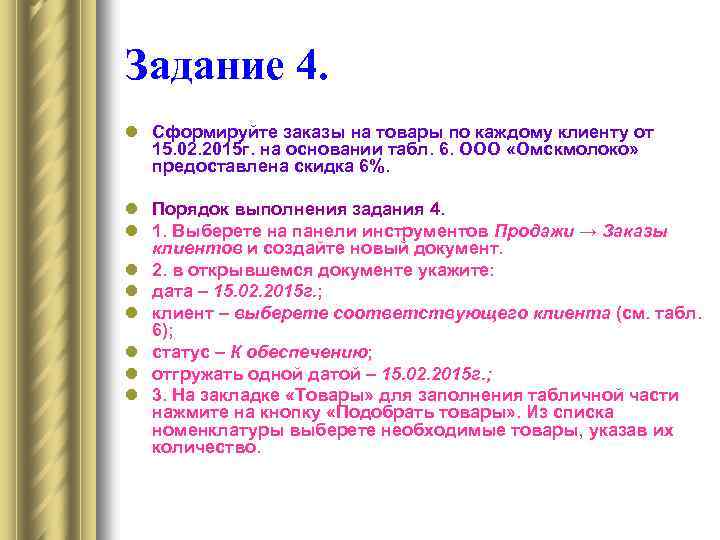 Задание 4.

Сформируйте заказы на товары по каждому клиенту от 15.02.2015г. на основании табл. 6. ООО «Омскмолоко» предоставлена скидка 6%.

Порядок выполнения задания 4.
1. Выберете на панели инструментов Продажи → Заказы клиентов и создайте новый документ.
2. в открывшемся документе укажите:
дата – 15.02.2015г.;
клиент – выберете соответствующего клиента (см. табл. 6);
статус – К обеспечению;
отгружать одной датой – 15.02.2015г.;
3. На закладке «Товары» для заполнения табличной части нажмите на кнопку «Подобрать товары». Из списка номенклатуры выберете необходимые товары, указав их количество.